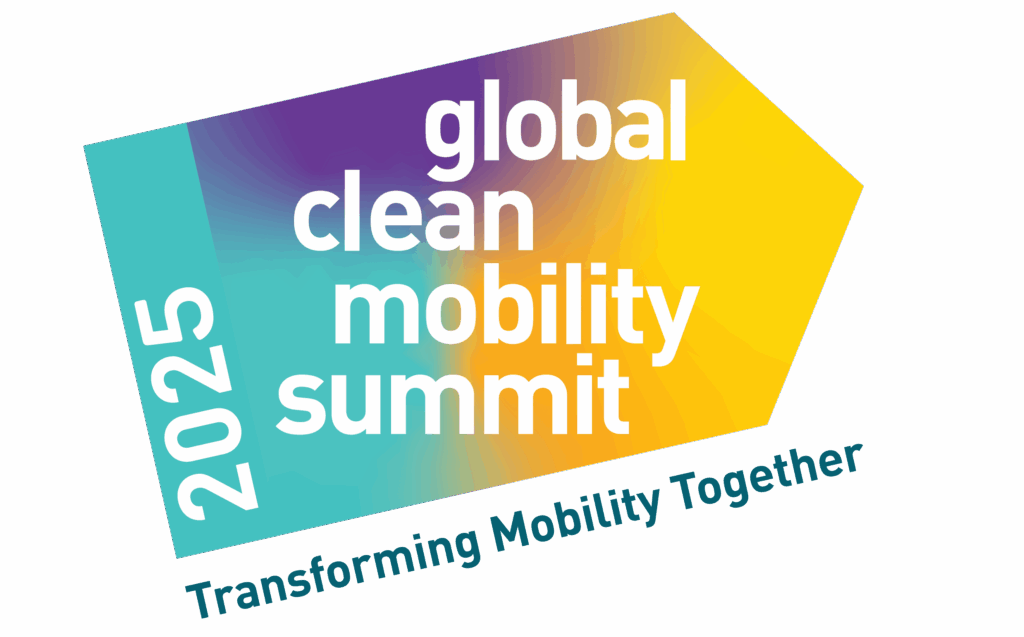 2025
global
clean
mobility
summit
Transforming Mobility Together